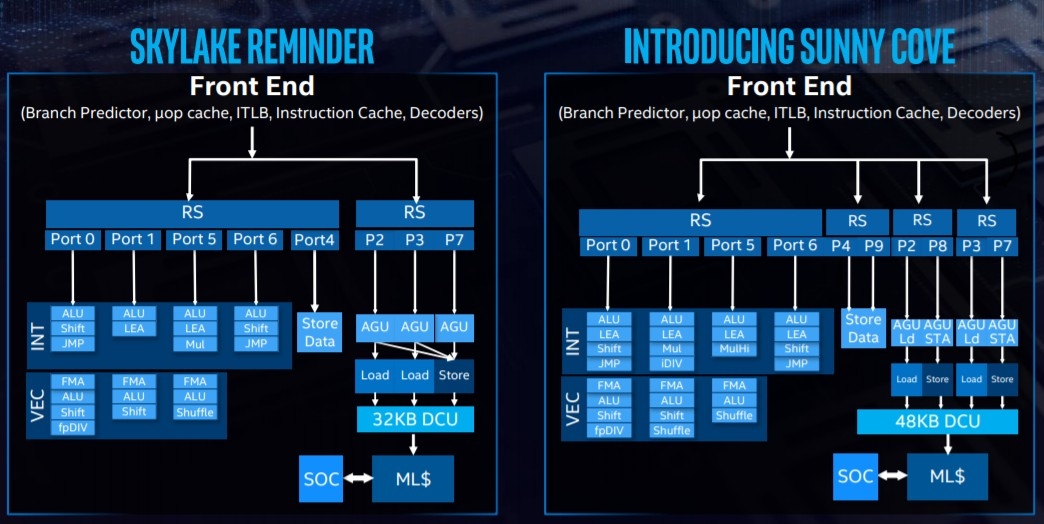 SKYLAKE REMINDER

Front End
(Branch Predictor, µop cache, ITLB, Instruction Cache, Decoders)

RS
Port 0 Port 1 Port 5 Port 6 Port4

RS
P2 P3 P7

INT
ALU Shift JMP
ALU LEA
ALU LEA Mul
ALU Shift JMP

Store Data

AGU AGU AGU

Load Load Store

VEC
FMA ALU Shift fpDIV
FMA ALU Shift
FMA ALU Shuffle

32KB DCU

SOC ML$

INTRODUCING SUNNY COVE

Front End
(Branch Predictor, µop cache, ITLB, Instruction Cache, Decoders)

RS
Port 0 Port 1 Port 5 Port 6

RS
P4 P9

RS
P2 P8

RS
P3 P7

INT
ALU LEA Shift JMP
ALU LEA Mul iDIV
ALU LEA MulHi
ALU LEA Shift JMP

Store Data

AGU Ld AGU STA AGU Ld AGU STA

Load Store Load Store

VEC
FMA ALU Shift fpDIV
FMA ALU Shift Shuffle
FMA ALU Shuffle

48KB DCU

SOC ML$